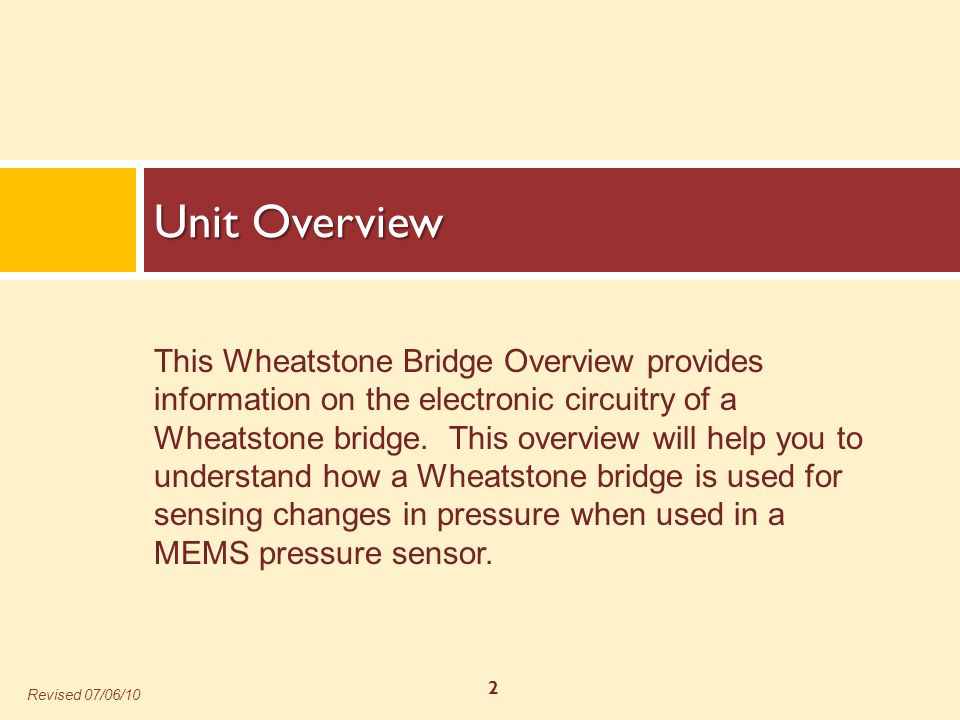 Unit Overview

This Wheatstone Bridge Overview provides information on the electronic circuitry of a Wheatstone bridge. This overview will help you to understand how a Wheatstone bridge is used for sensing changes in pressure when used in a MEMS pressure sensor.

Revised 07/06/10

2